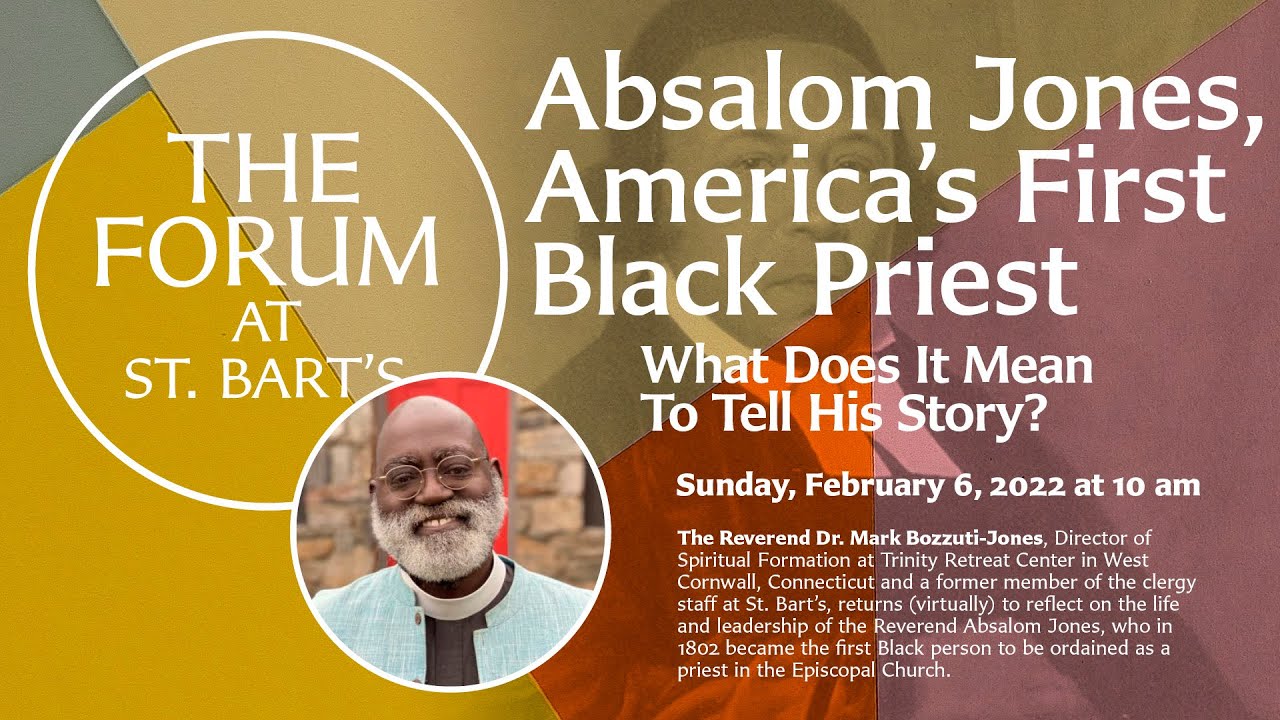 THE FORUM AT ST. BART'S

Absalom Jones, America's First Black Priest

What Does It Mean To Tell His Story?

Sunday, February 6, 2022 at 10 am

The Reverend Dr. Mark Bozzuti-Jones, Director of Spiritual Formation at Trinity Retreat Center in West Cornwall, Connecticut and a former member of the clergy staff at St. Bart's, returns (virtually) to reflect on the life and leadership of the Reverend Absalom Jones, who in 1802 became the first Black person to be ordained as a priest in the Episcopal Church.